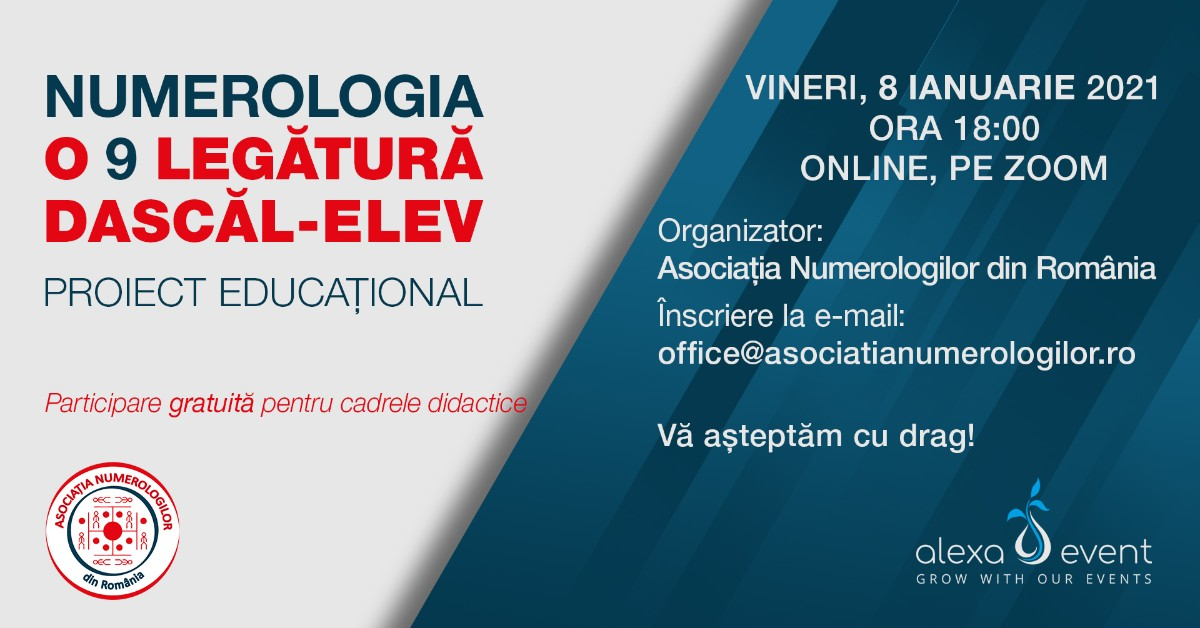 NUMEROLOGIA
O 9 LEGĂTURĂ
DASCĂL-ELEV
PROIECT EDUCAȚIONAL

Participare gratuită pentru cadrele didactice

ASOCIAȚIA NUMEROLOGILOR
din România

VINERI, 8 IANUARIE 2021
ORA 18:00
ONLINE, PE ZOOM

Organizator:
Asociația Numerologilor din România
Înscriere la e-mail:
office@asociatianumerologilor.ro

Vă așteptăm cu drag!

alexa event
GROW WITH OUR EVENTS